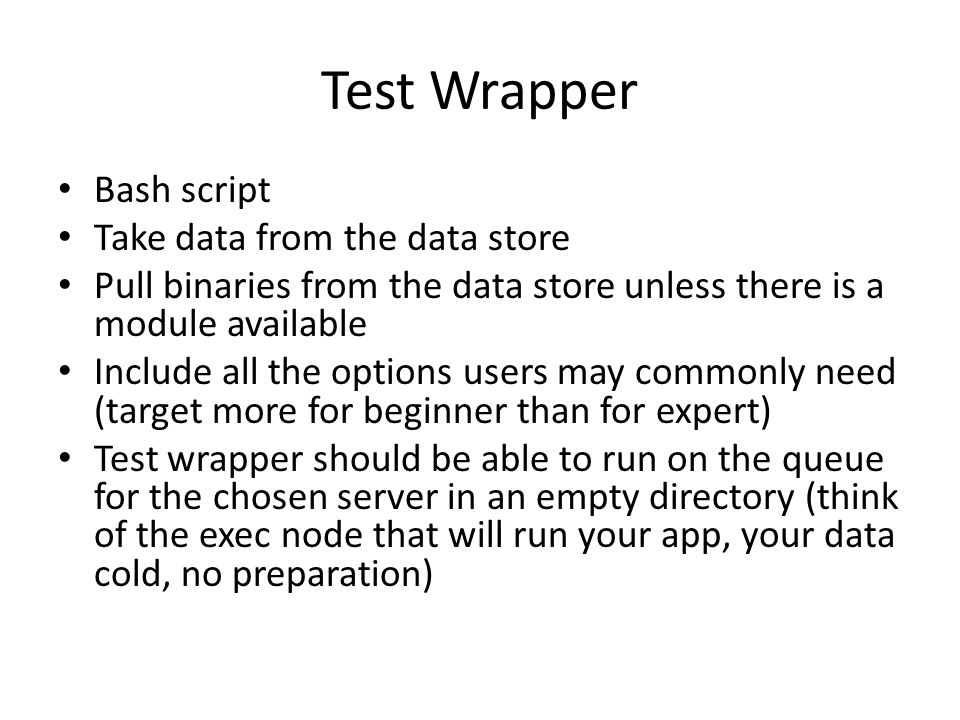 Test Wrapper

• Bash script
• Take data from the data store
• Pull binaries from the data store unless there is a module available
• Include all the options users may commonly need (target more for beginner than for expert)
• Test wrapper should be able to run on the queue for the chosen server in an empty directory (think of the exec node that will run your app, your data cold, no preparation)